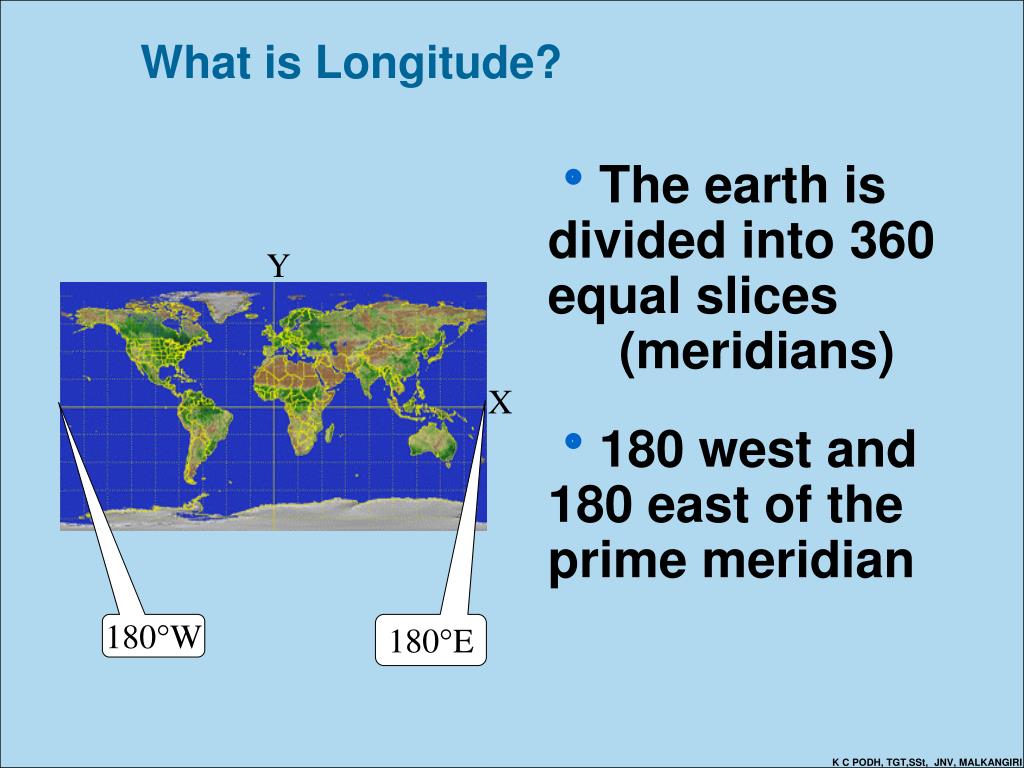 What is Longitude?

Y

X

180°W

180°E

• The earth is divided into 360 equal slices (meridians)

• 180 west and 180 east of the prime meridian

K C PODH, TGT,SSt, JNV, MALKANGIRI